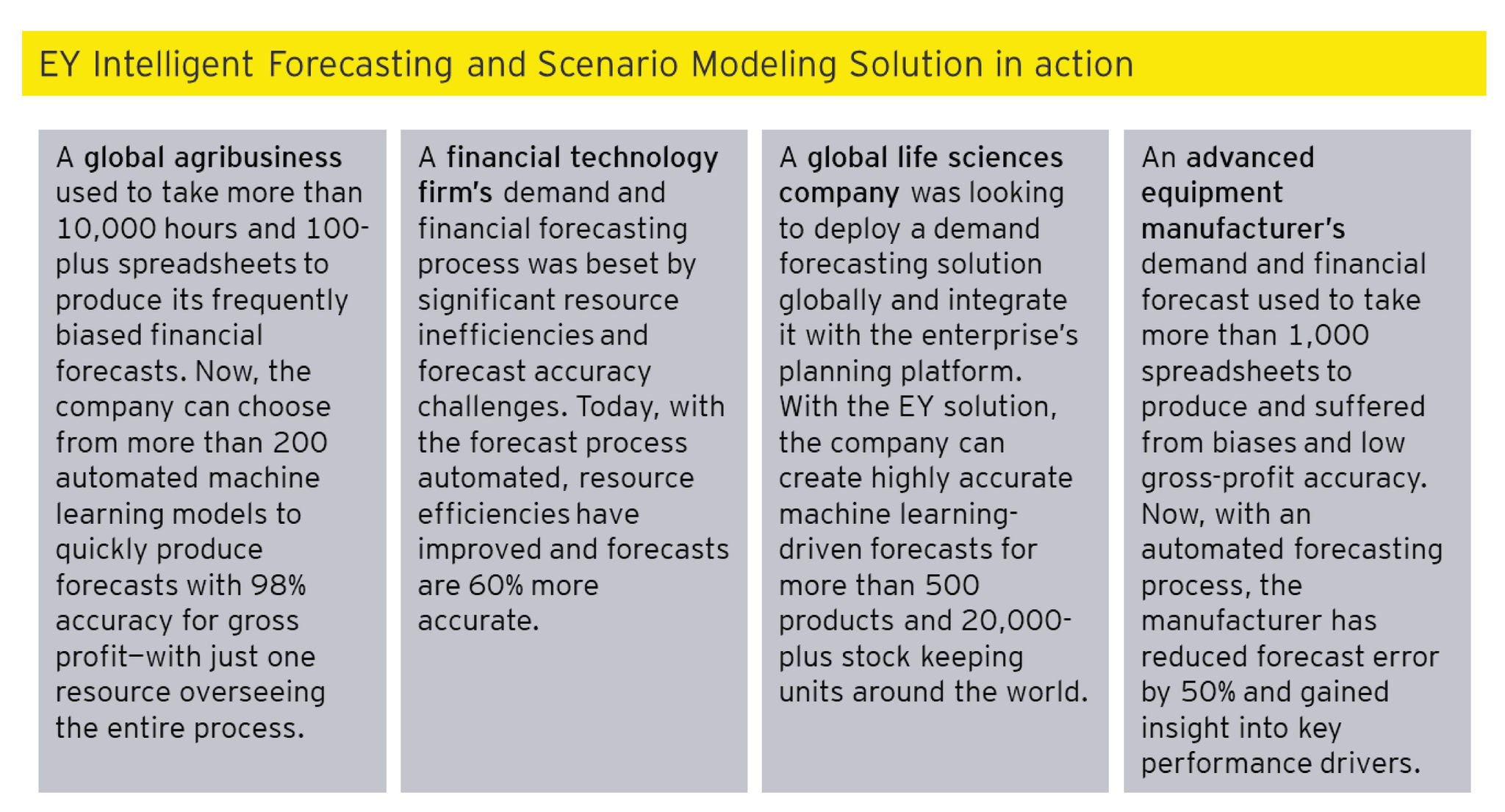 EY Intelligent Forecasting and Scenario Modeling Solution in action

A global agribusiness used to take more than 10,000 hours and 100-plus spreadsheets to produce its frequently biased financial forecasts. Now, the company can choose from more than 200 automated machine learning models to quickly produce forecasts with 98% accuracy for gross profit—with just one resource overseeing the entire process.

A financial technology firm's demand and financial forecasting process was beset by significant resource inefficiencies and forecast accuracy challenges. Today, with the forecast process automated, resource efficiencies have improved and forecasts are 60% more accurate.

A global life sciences company was looking to deploy a demand forecasting solution globally and integrate it with the enterprise's planning platform. With the EY solution, the company can create highly accurate machine learning-driven forecasts for more than 500 products and 20,000-plus stock keeping units around the world.

An advanced equipment manufacturer's demand and financial forecast used to take more than 1,000 spreadsheets to produce and suffered from biases and low gross-profit accuracy. Now, with an automated forecasting process, the manufacturer has reduced forecast error by 50% and gained insight into key performance drivers.